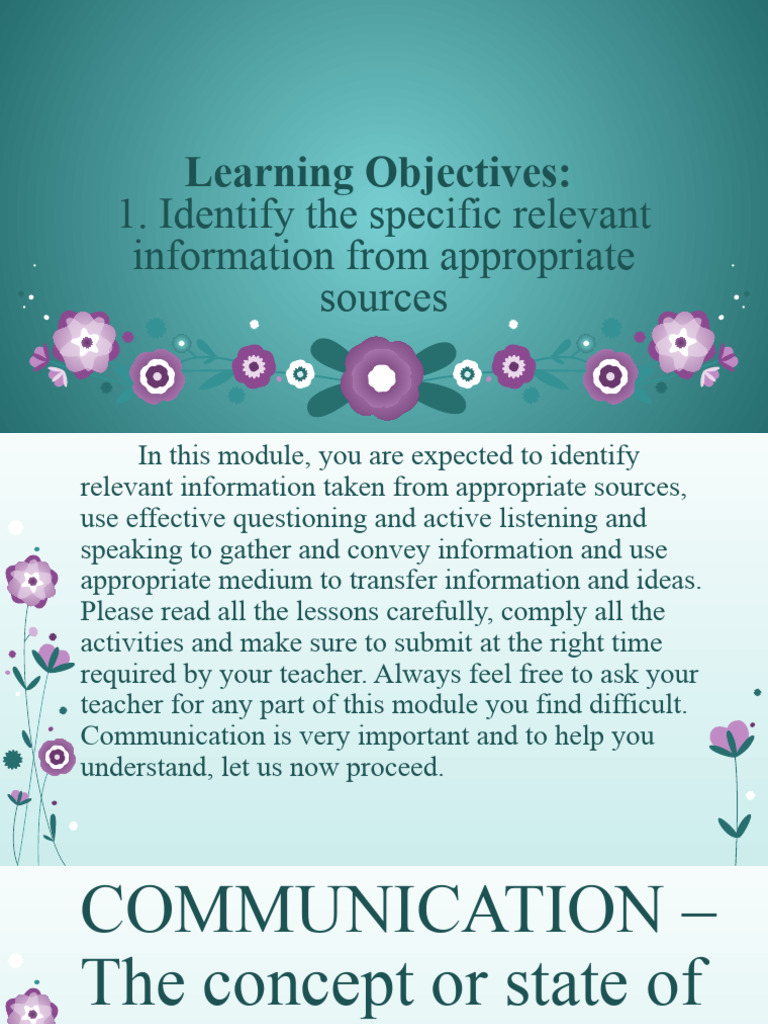 Learning Objectives:
1. Identify the specific relevant information from appropriate sources

In this module, you are expected to identify relevant information taken from appropriate sources, use effective questioning and active listening and speaking to gather and convey information and use appropriate medium to transfer information and ideas. Please read all the lessons carefully, comply all the activities and make sure to submit at the right time required by your teacher. Always feel free to ask your teacher for any part of this module you find difficult. Communication is very important and to help you understand, let us now proceed.

COMMUNICATION – The concept or state of